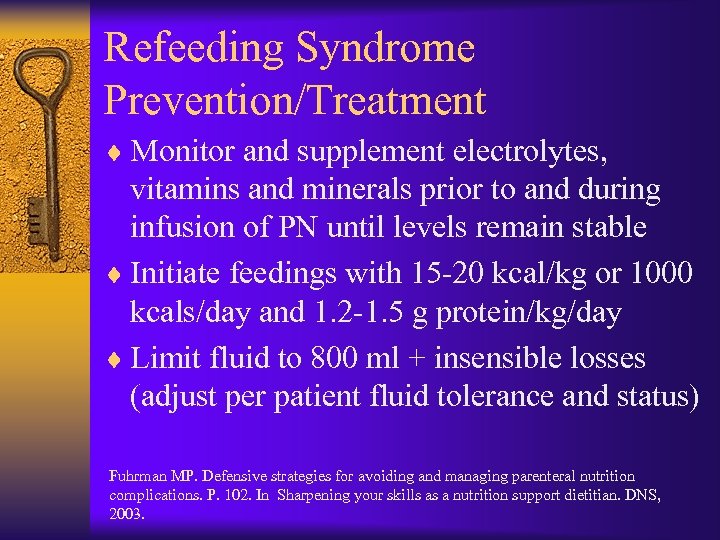 Refeeding Syndrome Prevention/Treatment

♦ Monitor and supplement electrolytes, vitamins and minerals prior to and during infusion of PN until levels remain stable

♦ Initiate feedings with 15-20 kcal/kg or 1000 kcals/day and 1.2-1.5 g protein/kg/day

♦ Limit fluid to 800 ml + insensible losses (adjust per patient fluid tolerance and status)

Fuhrman MP. Defensive strategies for avoiding and managing parenteral nutrition complications. P. 102. In Sharpening your skills as a nutrition support dietitian. DNS, 2003.